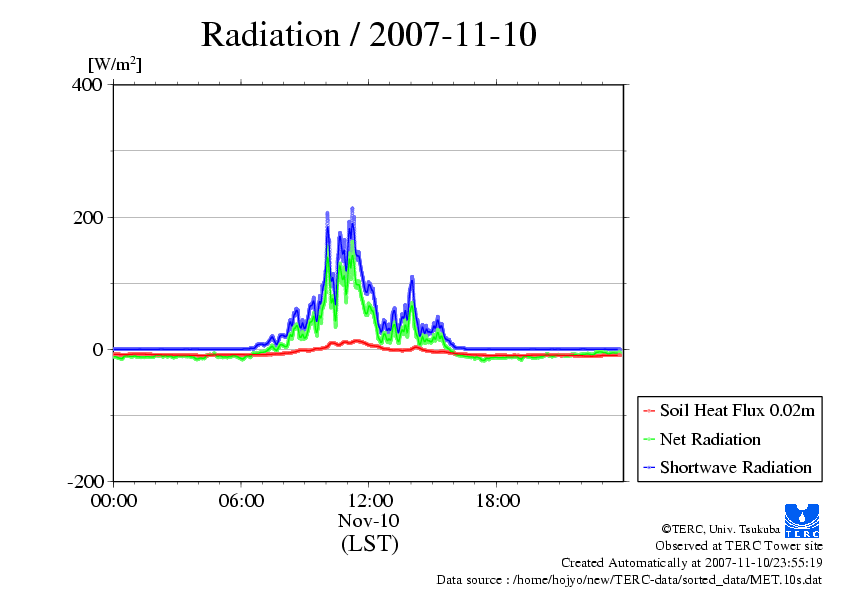 Radiation / 2007-11-10

[W/m$^2$]

400

200

0

-200

00:00

06:00

12:00

18:00

Nov-10

(LST)

Soil Heat Flux 0.02m

Net Radiation

Shortwave Radiation

TERC

©TERC, Univ. Tsukuba

Observed at TERC Tower site

Created Automatically at 2007-11-10/23:55:19

Data source : /home/hojyo/new/TERC-data/sorted_data/MET.10s.dat